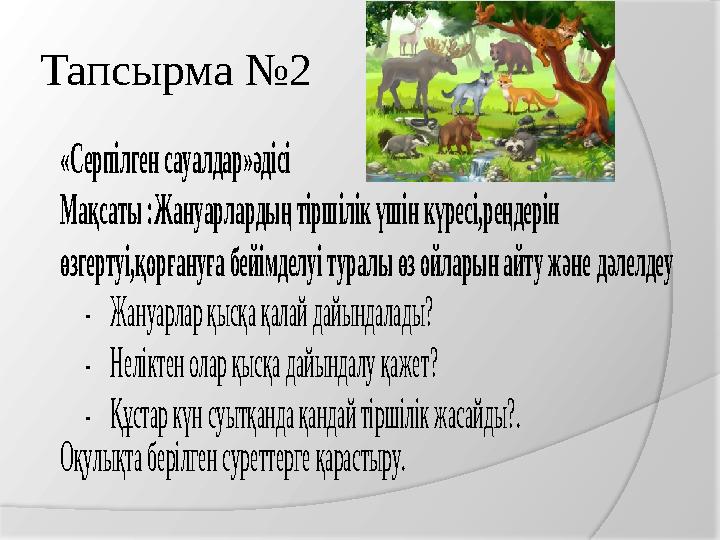 Тапсырма №2

«Серпілген сауалдар»әдісі
Мақсаты :Жануарлардың тіршілік үшін күресі,реңдерін өзгертуі,қорғануға бейімделуі туралы өз ойларын айту және дәлелдеу

- Жануарлар қысқа қалай дайындалады?
- Неліктен олар қысқа дайындалу қажет?
- Құстар күн суытқанда қандай тіршілік жасайды?.

Оқулықта берілген суреттерге қарастыру.